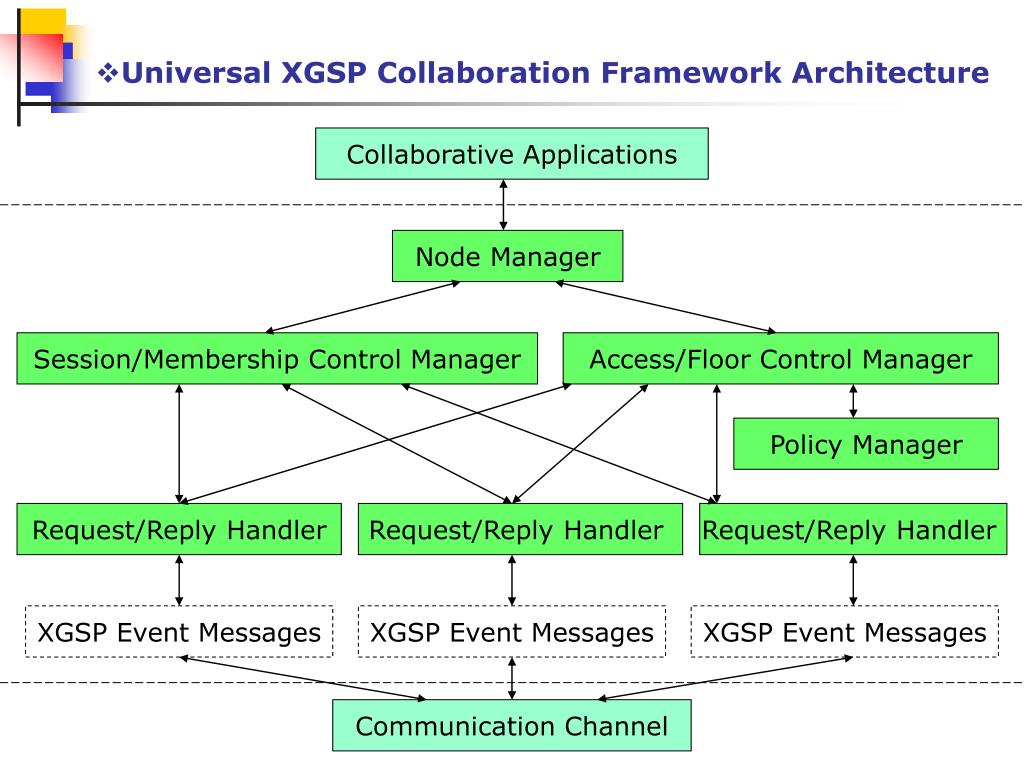 ❖Universal XGSP Collaboration Framework Architecture

Collaborative Applications

Node Manager

Session/Membership Control Manager

Access/Floor Control Manager

Policy Manager

Request/Reply Handler

Request/Reply Handler

Request/Reply Handler

XGSP Event Messages

XGSP Event Messages

XGSP Event Messages

Communication Channel